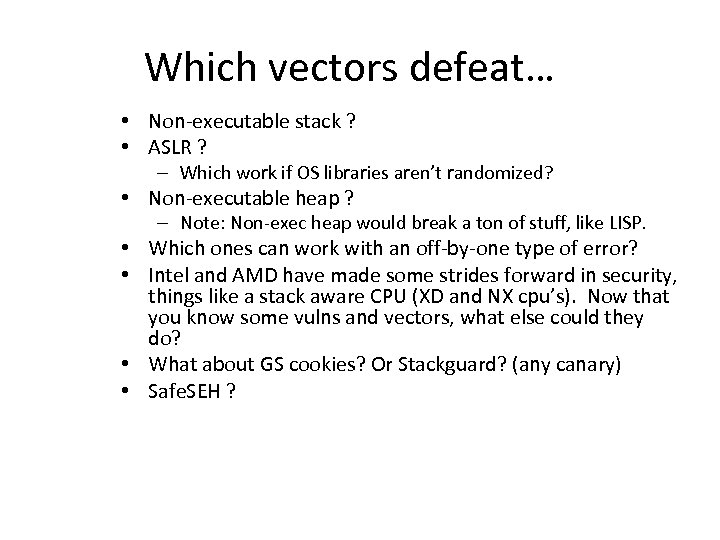 Which vectors defeat…

• Non-executable stack ?
• ASLR ?
– Which work if OS libraries aren't randomized?
• Non-executable heap ?
– Note: Non-exec heap would break a ton of stuff, like LISP.
• Which ones can work with an off-by-one type of error?
• Intel and AMD have made some strides forward in security, things like a stack aware CPU (XD and NX cpu's). Now that you know some vulns and vectors, what else could they do?
• What about GS cookies? Or Stackguard? (any canary)
• SafeSEH ?